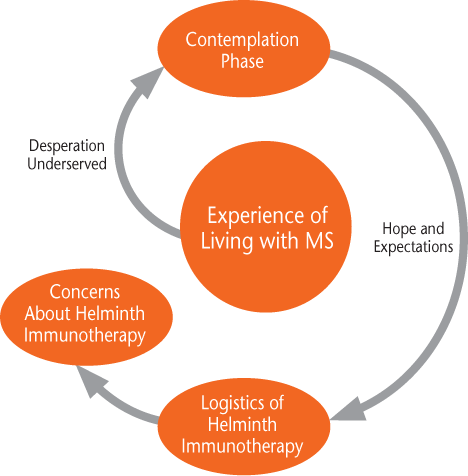 Contemplation Phase

Desperation Underserved

Experience of Living with MS

Hope and Expectations

Concerns About Helminth Immunotherapy

Logistics of Helminth Immunotherapy